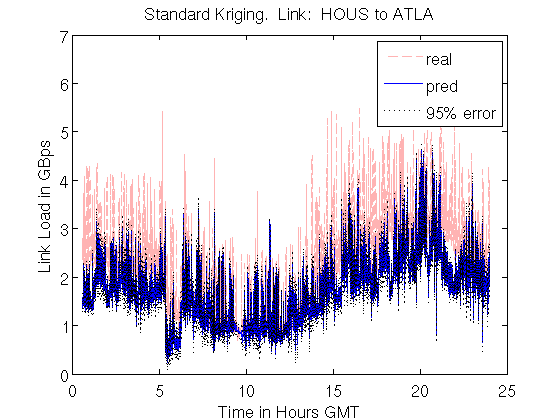 Standard Kriging. Link: HOUS to ATLA

real
pred
95% error

Link Load in GBps

7
6
5
4
3
2
1
0

0
5
10
15
20
25

Time in Hours GMT